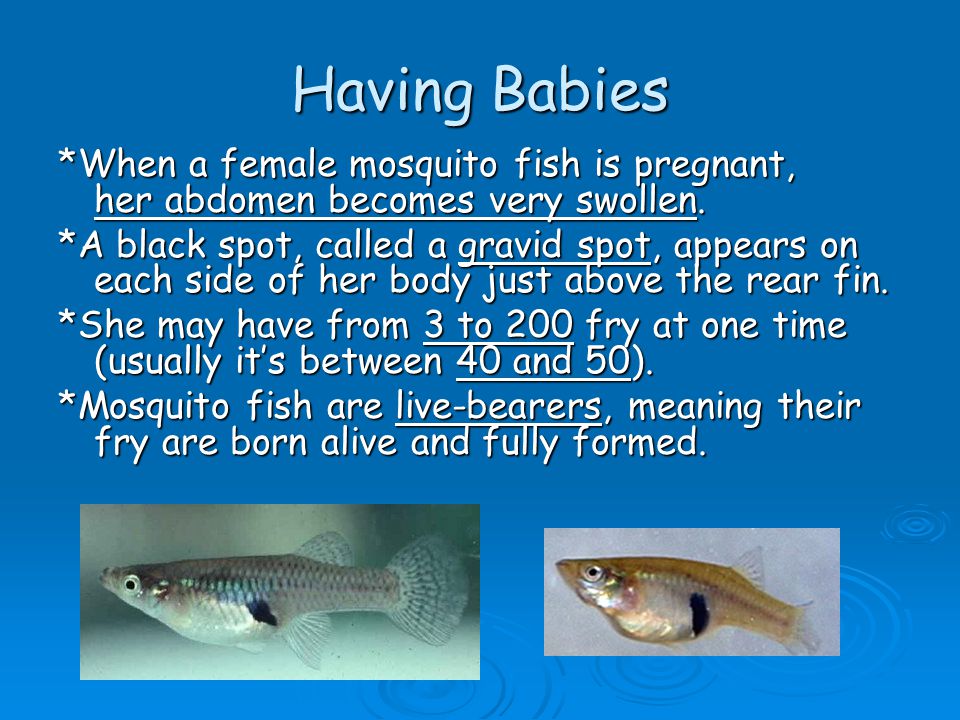 Having Babies

*When a female mosquito fish is pregnant, her abdomen becomes very swollen.

*A black spot, called a gravid spot, appears on each side of her body just above the rear fin.

*She may have from 3 to 200 fry at one time (usually it's between 40 and 50).

*Mosquito fish are live-bearers, meaning their fry are born alive and fully formed.